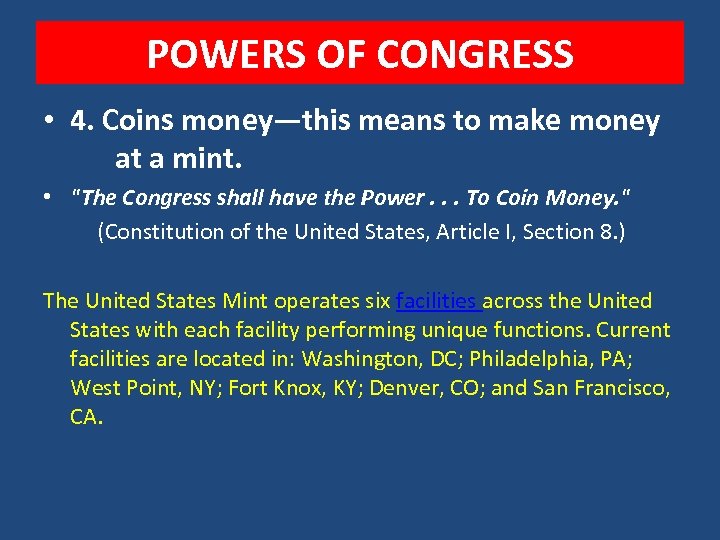 POWERS OF CONGRESS

• 4. Coins money—this means to make money at a mint.

• "The Congress shall have the Power . . . To Coin Money." (Constitution of the United States, Article I, Section 8.)

The United States Mint operates six facilities across the United States with each facility performing unique functions. Current facilities are located in: Washington, DC; Philadelphia, PA; West Point, NY; Fort Knox, KY; Denver, CO; and San Francisco, CA.